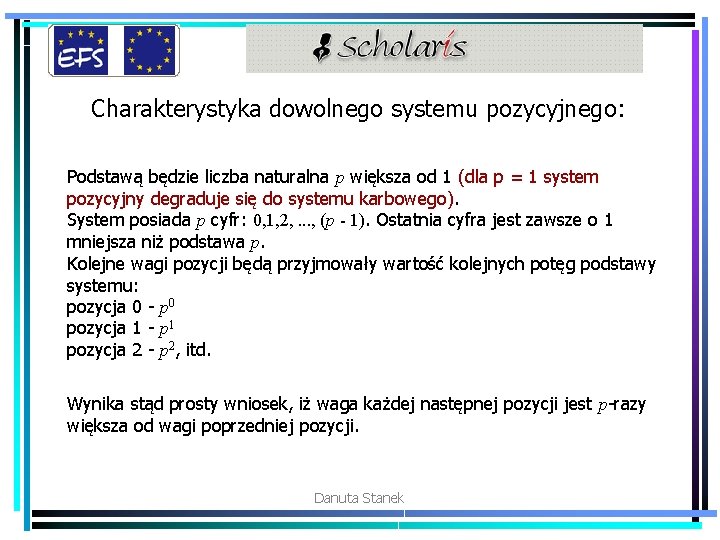 EFS

Scholaris

Charakterystyka dowolnego systemu pozycyjnego:

Podstawą będzie liczba naturalna $p$ większa od 1 (dla p = 1 system pozycyjny degraduje się do systemu karbowego).
System posiada $p$ cyfr: $0,1,2, ..., (p - 1)$. Ostatnia cyfra jest zawsze o 1 mniejsza niż podstawa $p$.
Kolejne wagi pozycji będą przyjmowały wartość kolejnych potęg podstawy systemu:
pozycja 0 - $p^0$
pozycja 1 - $p^1$
pozycja 2 - $p^2$, itd.

Wynika stąd prosty wniosek, iż waga każdej następnej pozycji jest $p$-razy większa od wagi poprzedniej pozycji.

Danuta Stanek